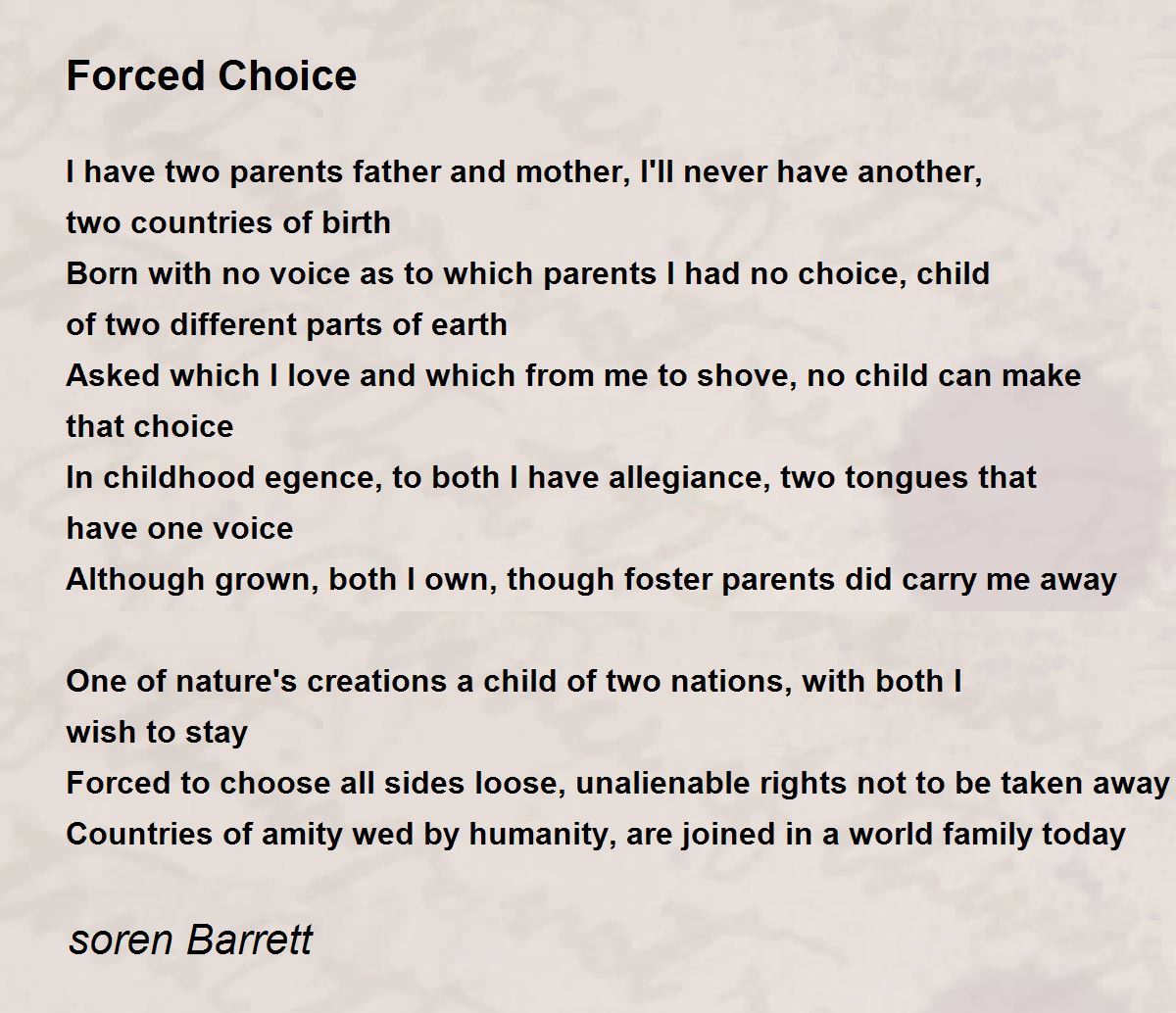 Forced Choice

I have two parents father and mother, I'll never have another, two countries of birth
Born with no voice as to which parents I had no choice, child of two different parts of earth
Asked which I love and which from me to shove, no child can make that choice
In childhood egence, to both I have allegiance, two tongues that have one voice
Although grown, both I own, though foster parents did carry me away

One of nature's creations a child of two nations, with both I wish to stay
Forced to choose all sides loose, unalienable rights not to be taken away
Countries of amity wed by humanity, are joined in a world family today

soren Barrett